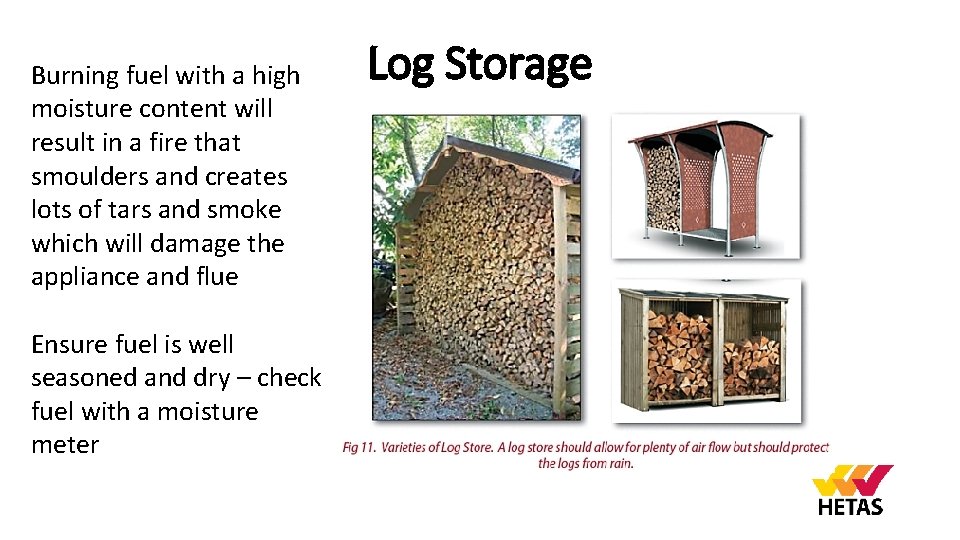 Log Storage

Burning fuel with a high moisture content will result in a fire that smoulders and creates lots of tars and smoke which will damage the appliance and flue

Ensure fuel is well seasoned and dry – check fuel with a moisture meter

Fig 11. Varieties of Log Store. A log store should allow for plenty of air flow but should protect the logs from rain.

HETAS